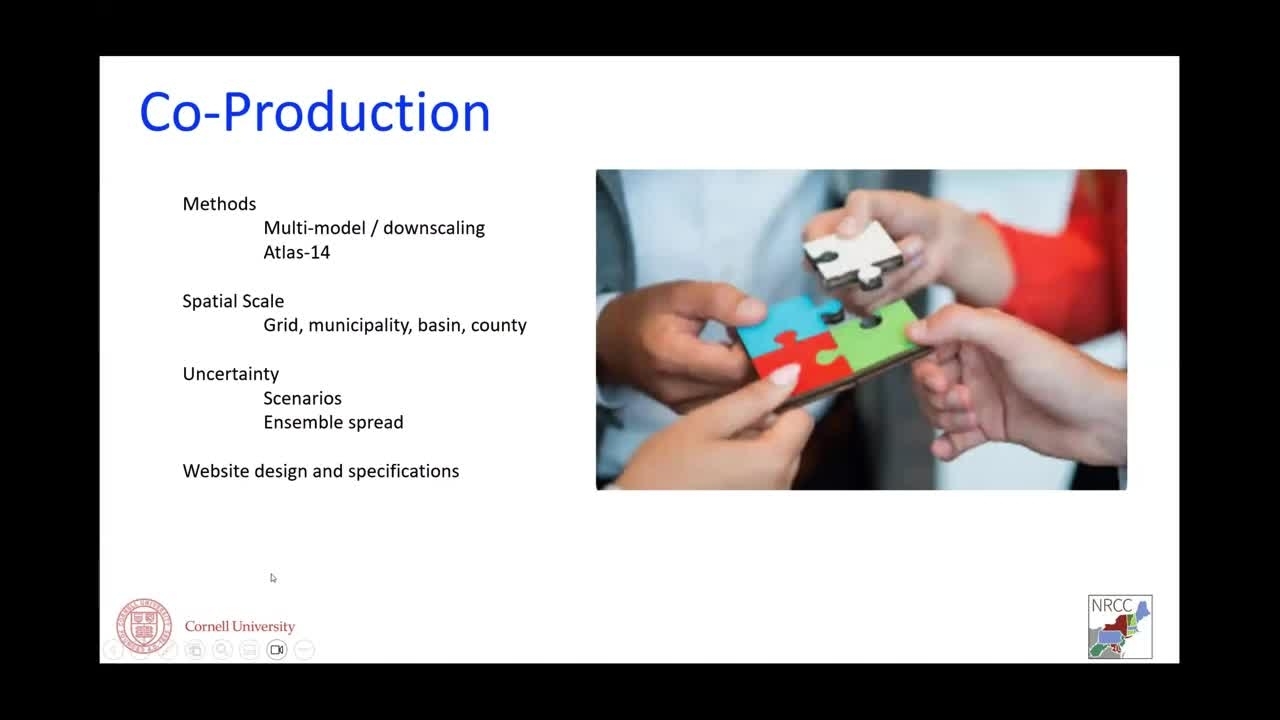 Co-Production

Methods
Multi-model / downscaling
Atlas-14

Spatial Scale
Grid, municipality, basin, county

Uncertainty
Scenarios
Ensemble spread

Website design and specifications

Cornell University

NRCC